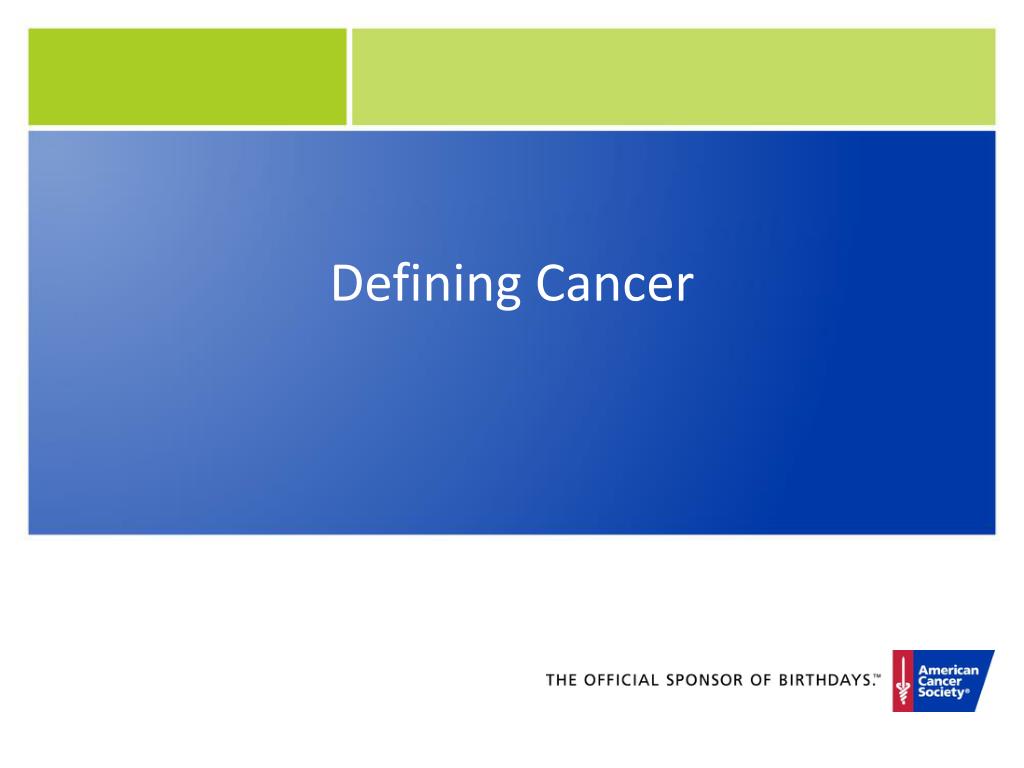 Defining Cancer

THE OFFICIAL SPONSOR OF BIRTHDAYS.™

American Cancer Society®